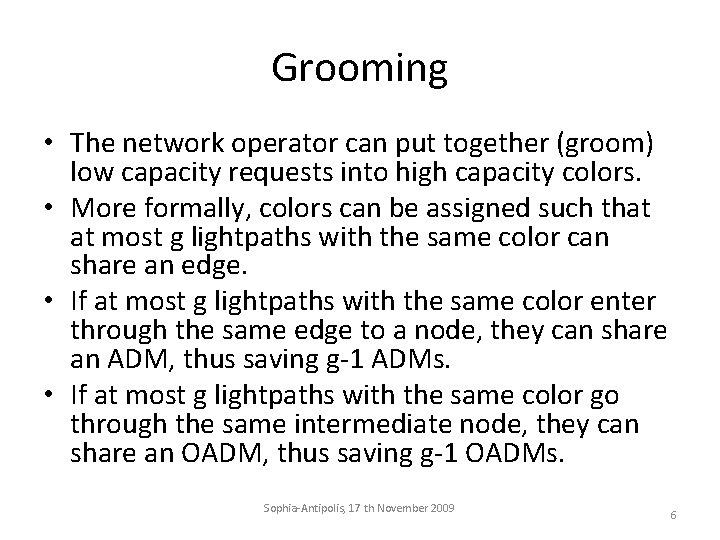 Grooming

• The network operator can put together (groom) low capacity requests into high capacity colors.
• More formally, colors can be assigned such that at most g lightpaths with the same color can share an edge.
• If at most g lightpaths with the same color enter through the same edge to a node, they can share an ADM, thus saving g-1 ADMs.
• If at most g lightpaths with the same color go through the same intermediate node, they can share an OADM, thus saving g-1 OADMs.

Sophia-Antipolis, 17 th November 2009

6